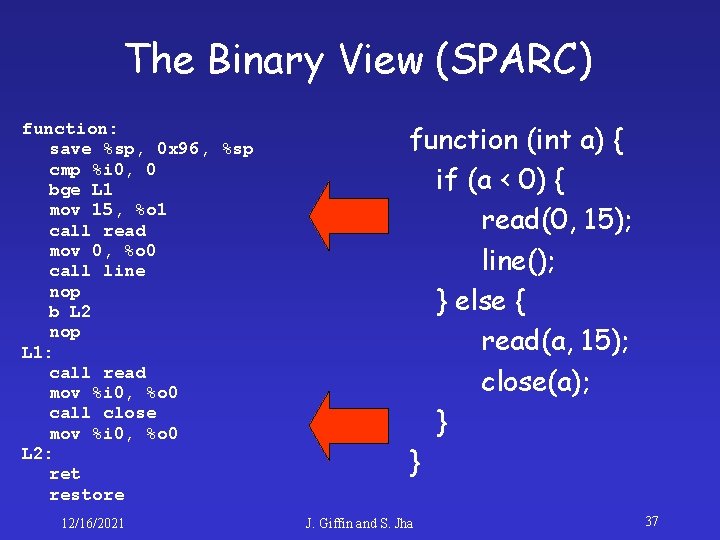 The Binary View (SPARC)

function:
save %sp, 0x96, %sp
cmp %i0, 0
bge L1
mov 15, %o1
call read
mov 0, %o0
call line
nop
b L2
nop
L1:
call read
mov %i0, %o0
call close
mov %i0, %o0
L2:
ret
restore

function (int a) {
if (a < 0) {
read(0, 15);
line();
} else {
read(a, 15);
close(a);
}
}

12/16/2021

J. Giffin and S. Jha

37